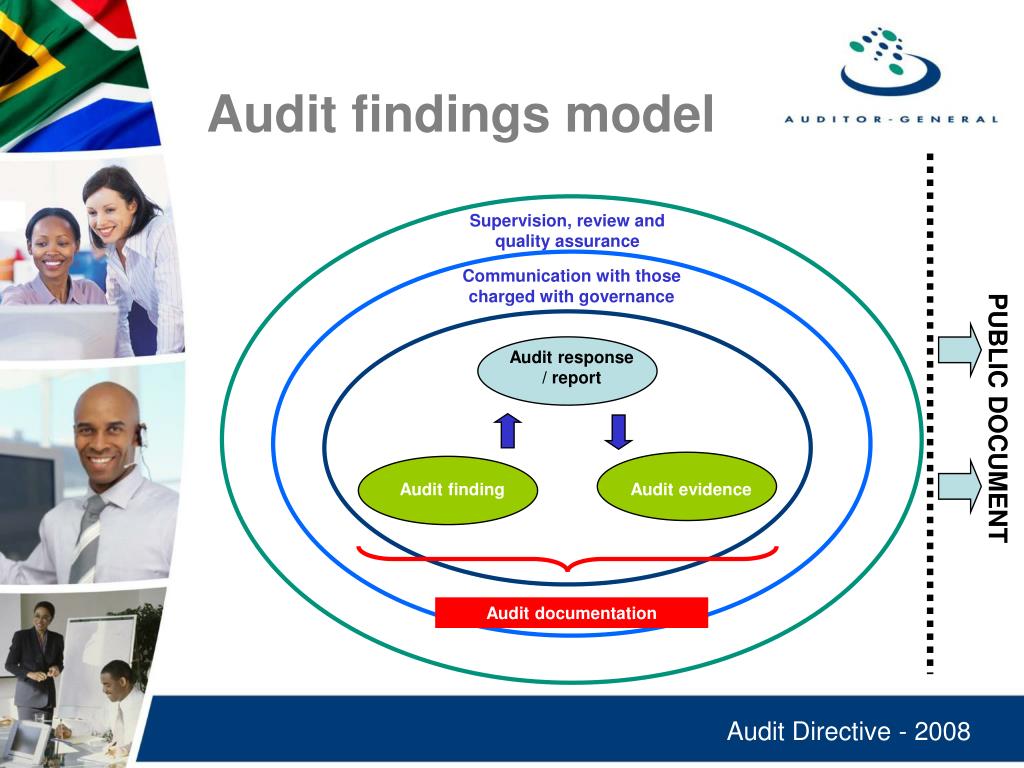 Audit findings model

AUDITOR-GENERAL

Supervision, review and quality assurance

Communication with those charged with governance

Audit response / report

Audit finding

Audit evidence

Audit documentation

PUBLIC DOCUMENT

Audit Directive - 2008